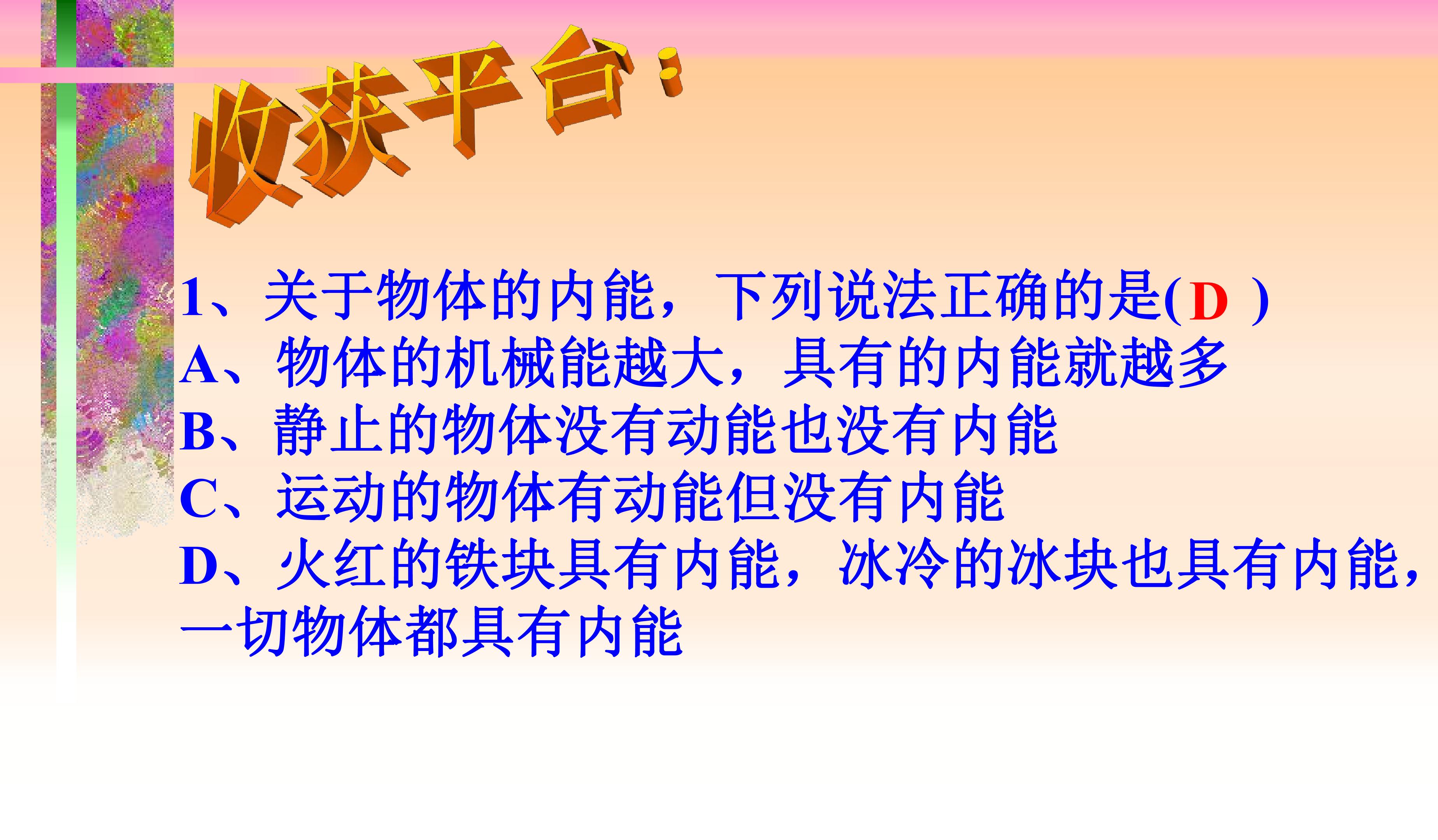 收获平台：

1、关于物体的内能，下列说法正确的是( D )
A、物体的机械能越大，具有的内能就越多
B、静止的物体没有动能也没有内能
C、运动的物体有动能但没有内能
D、火红的铁块具有内能，冰冷的冰块也具有内能，一切物体都具有内能